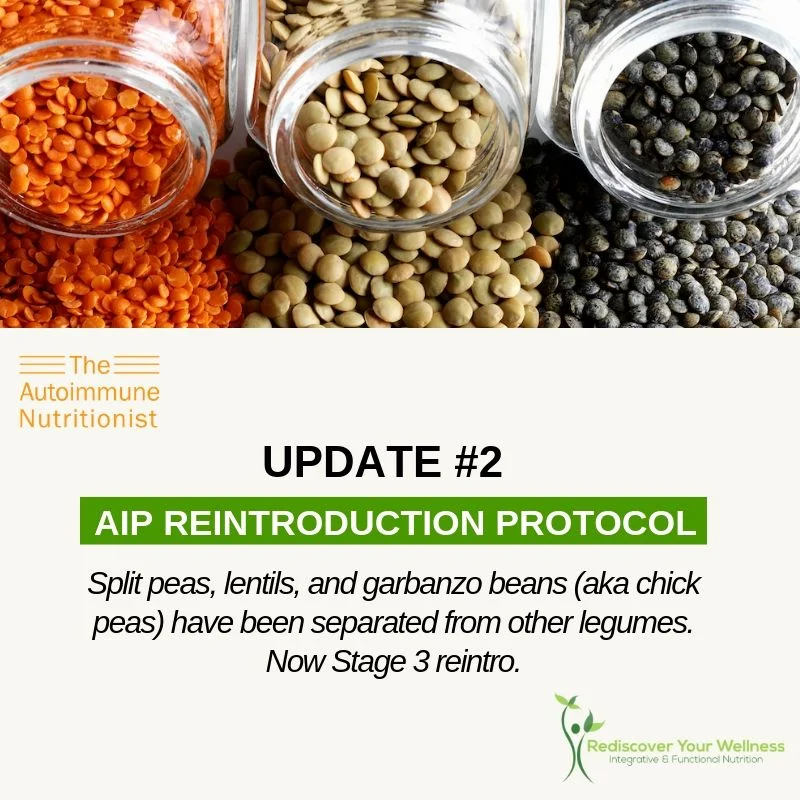 The Autoimmune Nutritionist

UPDATE #2

AIP REINTRODUCTION PROTOCOL

Split peas, lentils, and garbanzo beans (aka chick peas) have been separated from other legumes. Now Stage 3 reintro.

Rediscover Your Wellness
Integrative & Functional Nutrition